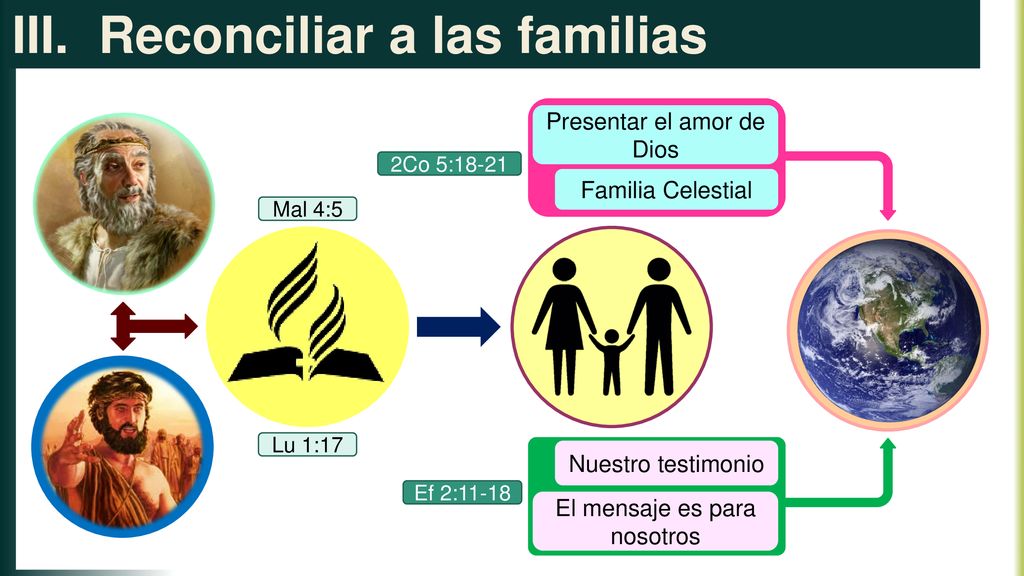 III. Reconciliar a las familias

Mal 4:5

Lu 1:17

2Co 5:18-21

Presentar el amor de Dios

Familia Celestial

Ef 2:11-18

Nuestro testimonio

El mensaje es para nosotros